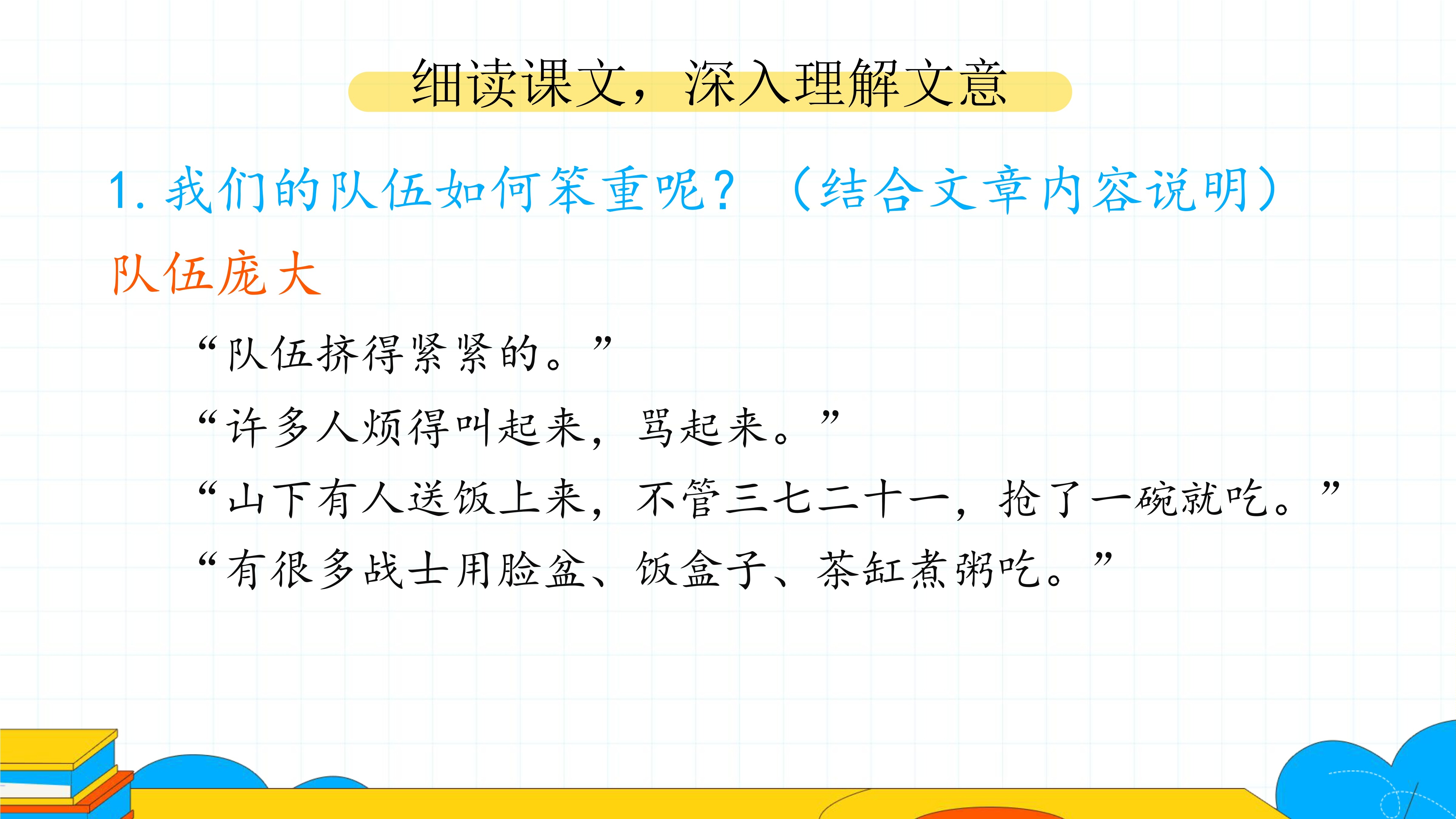 细读课文，深入理解文意

1. 我们的队伍如何笨重呢？（结合文章内容说明）

队伍庞大

“队伍挤得紧紧的。”

“许多人烦得叫起来，骂起来。”

“山下有人送饭上来，不管三七二十一，抢了一碗就吃。”

“有很多战士用脸盆、饭盒子、茶缸煮粥吃。”